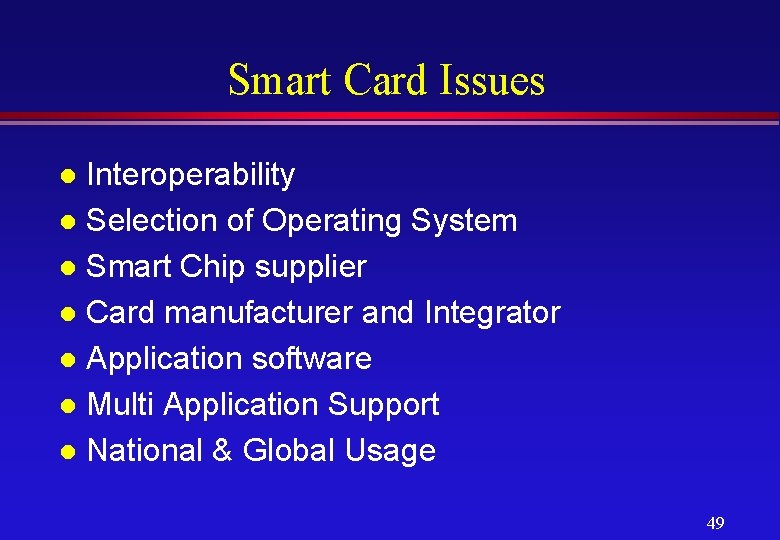 Smart Card Issues

- Interoperability
- Selection of Operating System
- Smart Chip supplier
- Card manufacturer and Integrator
- Application software
- Multi Application Support
- National & Global Usage

49